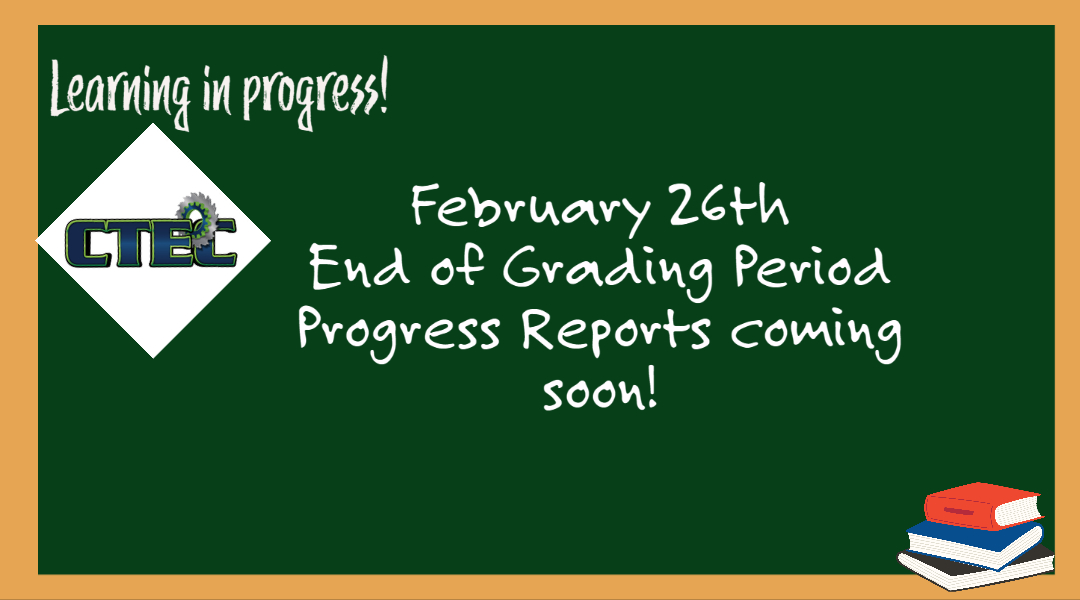 Learning in progress!

CTEC

February 26th
End of Grading Period
Progress Reports coming soon!